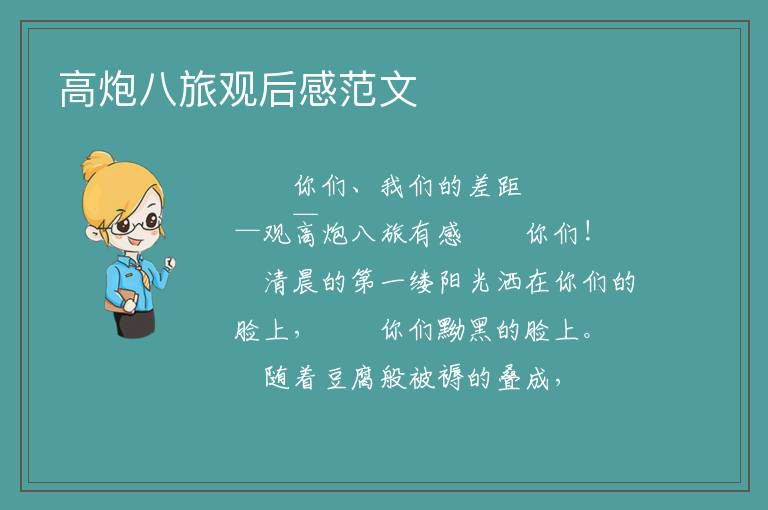 高炮八旅观后感范文

你们、我们的差距

——观高炮八旅有感　　你们！

清晨的第一缕阳光洒在你们的脸上，　　你们黝黑的脸上。

随着豆腐般被褥的叠成，